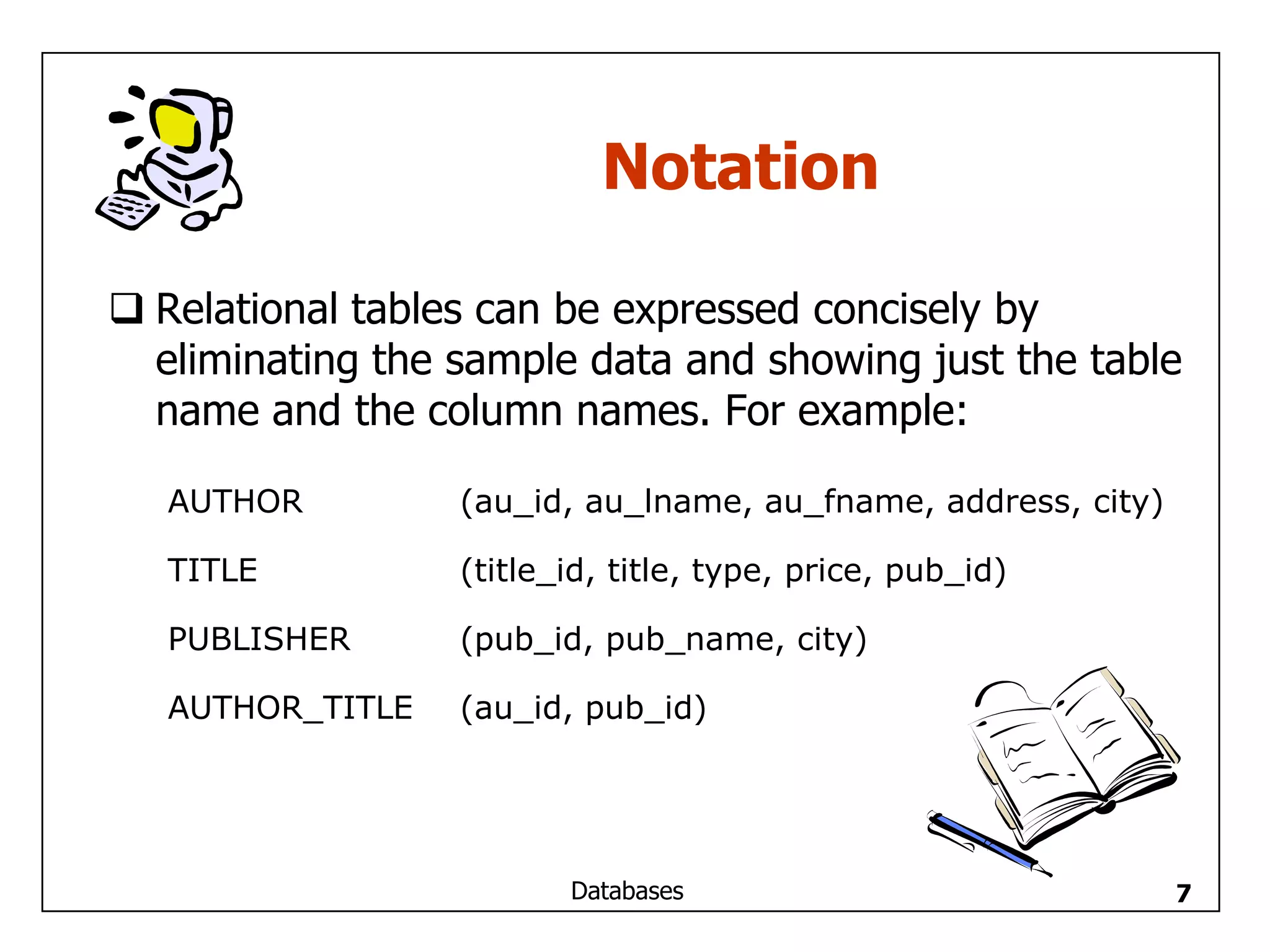 Notation

❑ Relational tables can be expressed concisely by eliminating the sample data and showing just the table name and the column names. For example:

AUTHOR (au_id, au_lname, au_fname, address, city)

TITLE (title_id, title, type, price, pub_id)

PUBLISHER (pub_id, pub_name, city)

AUTHOR_TITLE (au_id, pub_id)

Databases

7